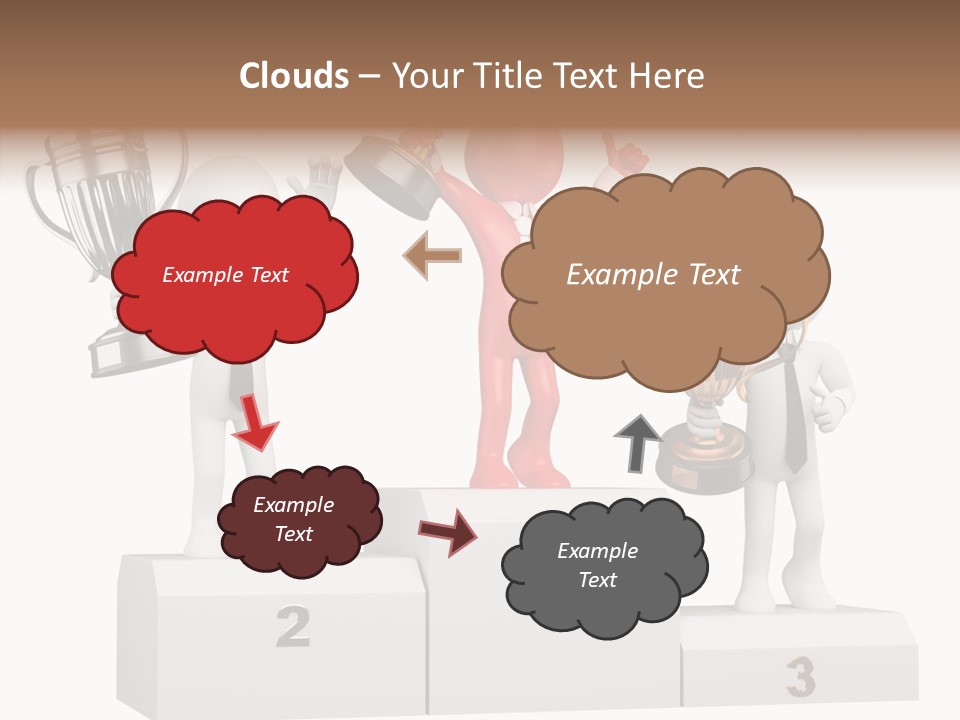 Clouds – Your Title Text Here

Example Text

Example Text

Example Text

Example Text

2

3